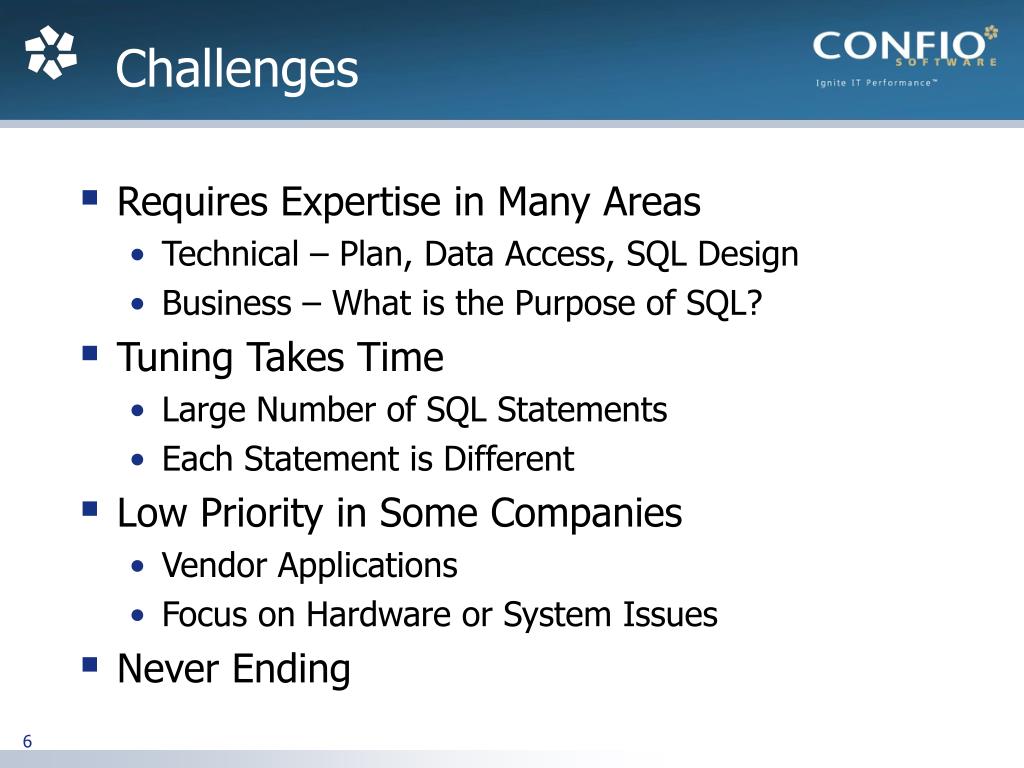 Challenges

CONFIO SOFTWARE
Ignite IT Performance™

▪ Requires Expertise in Many Areas
• Technical – Plan, Data Access, SQL Design
• Business – What is the Purpose of SQL?

▪ Tuning Takes Time
• Large Number of SQL Statements
• Each Statement is Different

▪ Low Priority in Some Companies
• Vendor Applications
• Focus on Hardware or System Issues

▪ Never Ending

6